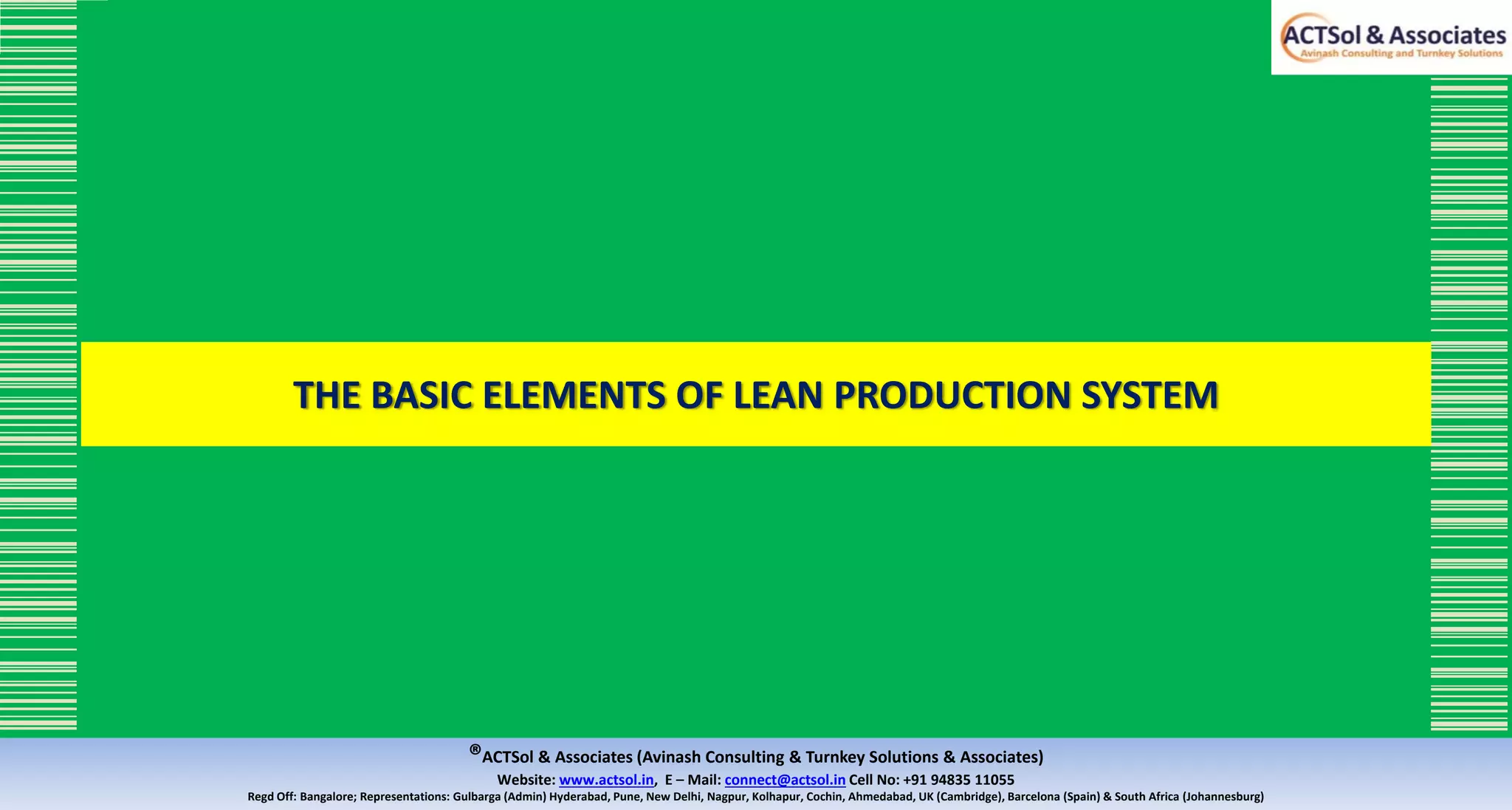 ACTSol & Associates
Avinash Consulting and Turnkey Solutions

THE BASIC ELEMENTS OF LEAN PRODUCTION SYSTEM

®ACTSol & Associates (Avinash Consulting & Turnkey Solutions & Associates)
Website: www.actsol.in, E – Mail: connect@actsol.in Cell No: +91 94835 11055
Regd Off: Bangalore; Representations: Gulbarga (Admin) Hyderabad, Pune, New Delhi, Nagpur, Kolhapur, Cochin, Ahmedabad, UK (Cambridge), Barcelona (Spain) & South Africa (Johannesburg)